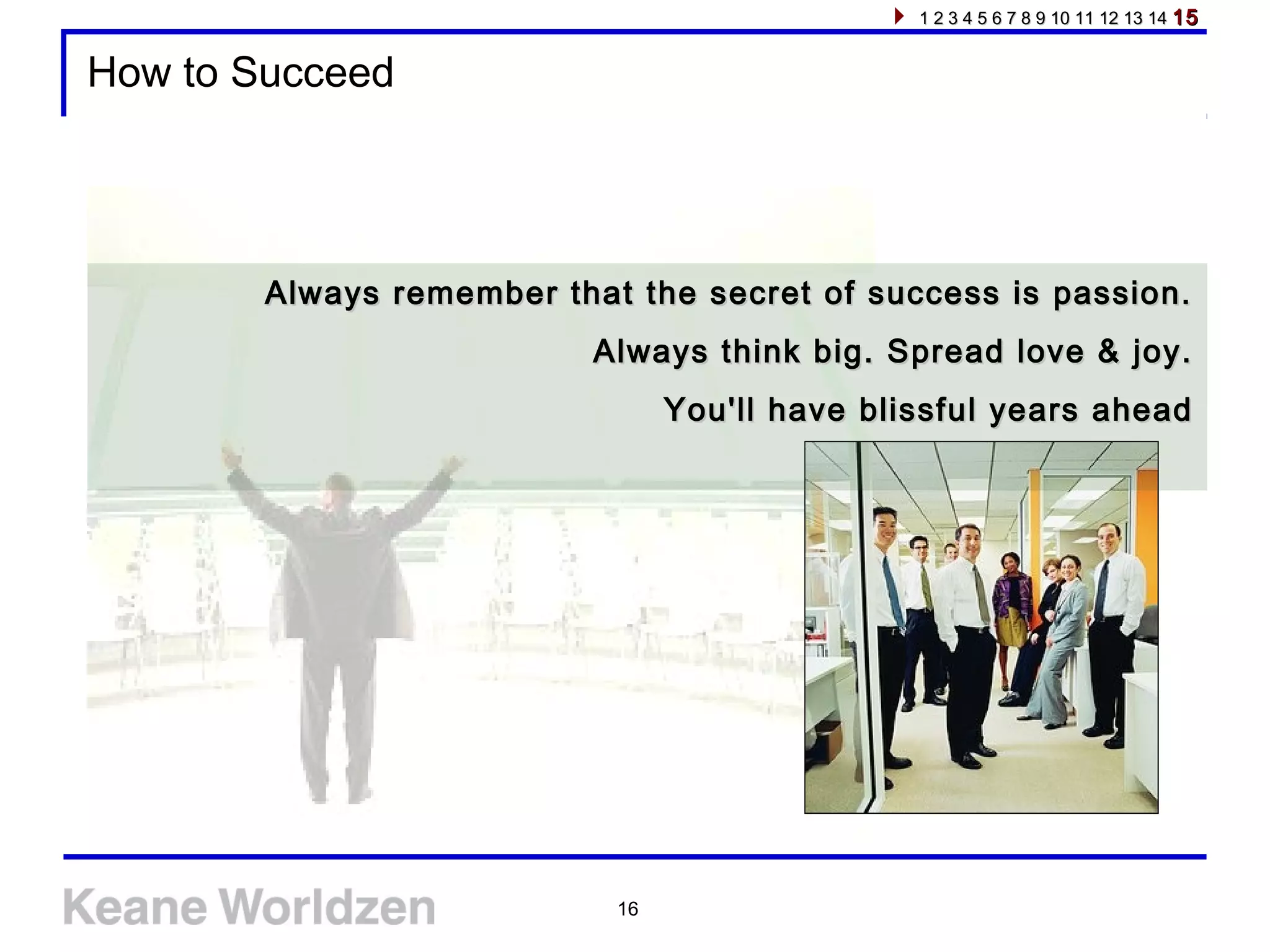 1 2 3 4 5 6 7 8 9 10 11 12 13 14 15

How to Succeed

Always remember that the secret of success is passion.

Always think big. Spread love & joy.

You'll have blissful years ahead

Keane Worldzen

16